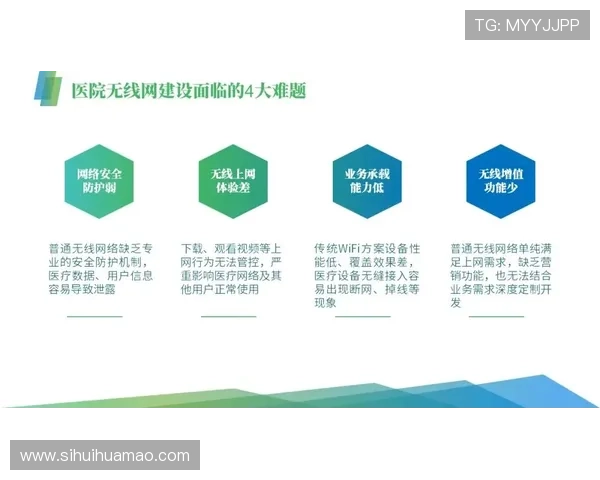 TG: MYYJJPP

医院无线网建设面临的4大难题

网络安全防护弱

普通无线网络缺乏专业的安全防护机制，医疗数据、用户信息容易导致泄露

无线上网体验差

下载、观看视频等上网行为无法管控，严重影响医疗网络及其他用户正常使用

业务承载能力低

传统WiFi方案设备性能低、覆盖效果差，医疗设备无缝接入容易出现断网、掉线等现象

无线增值功能少

普通无线网络单纯满足上网需求，缺乏营销功能，也无法结合业务需求深度定制开发

www.sihuihuamao.com